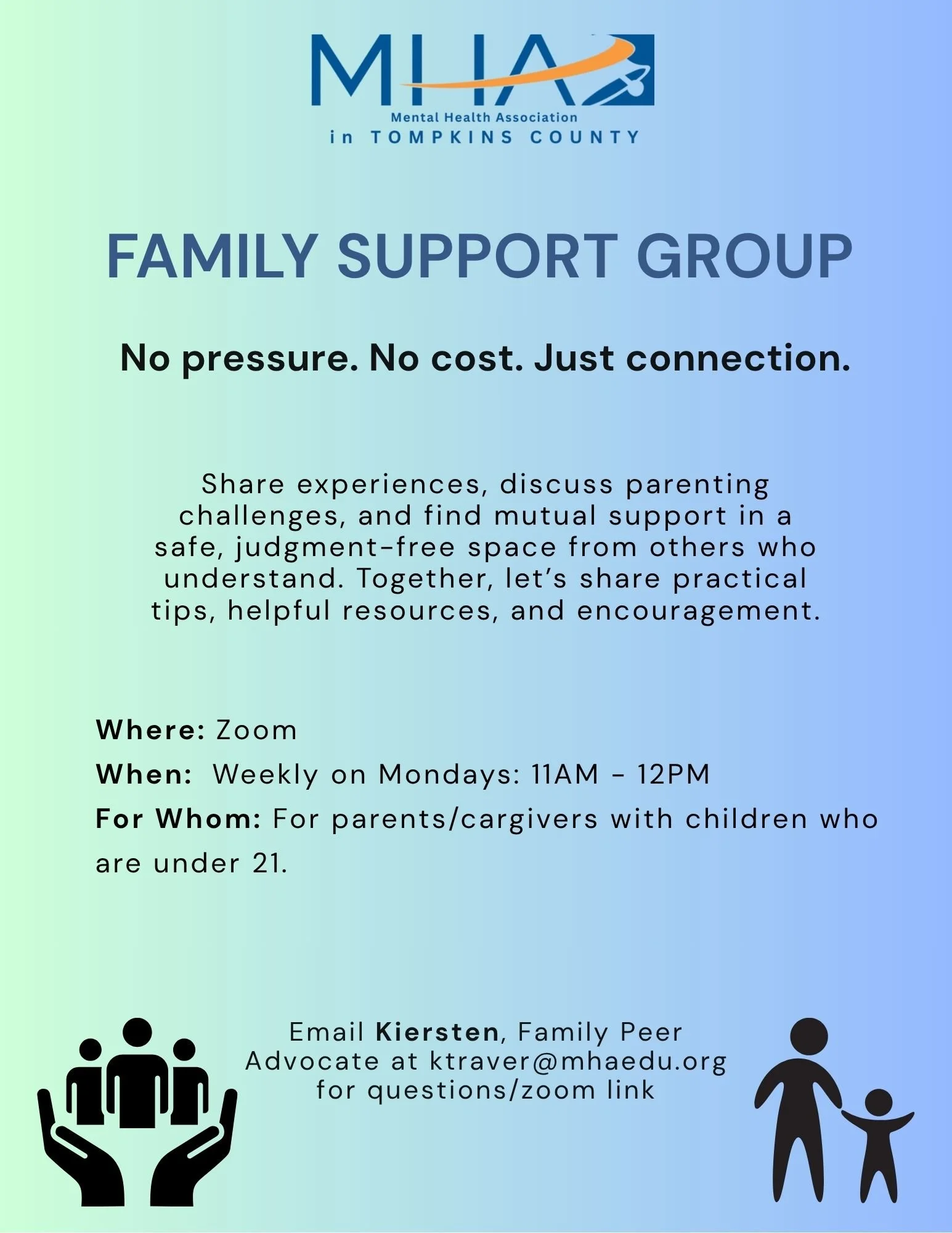 MHA
Mental Health Association
in TOMPKINS COUNTY

FAMILY SUPPORT GROUP

No pressure. No cost. Just connection.

Share experiences, discuss parenting challenges, and find mutual support in a safe, judgment-free space from others who understand. Together, let's share practical tips, helpful resources, and encouragement.

Where: Zoom
When: Weekly on Mondays: 11AM - 12PM
For Whom: For parents/cargivers with children who are under 21.

Email Kiersten, Family Peer Advocate at ktraver@mhaedu.org for questions/zoom link